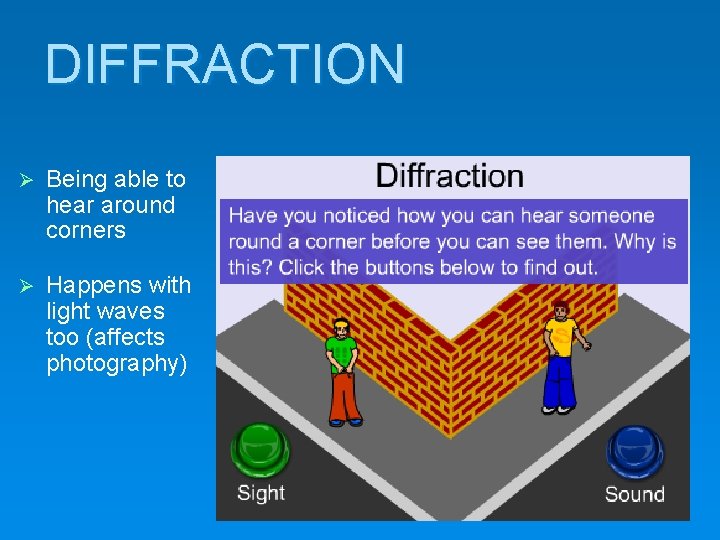 DIFFRACTION

➢ Being able to hear around corners

➢ Happens with light waves too (affects photography)

Diffraction

Have you noticed how you can hear someone round a corner before you can see them. Why is this? Click the buttons below to find out.

Sight

Sound